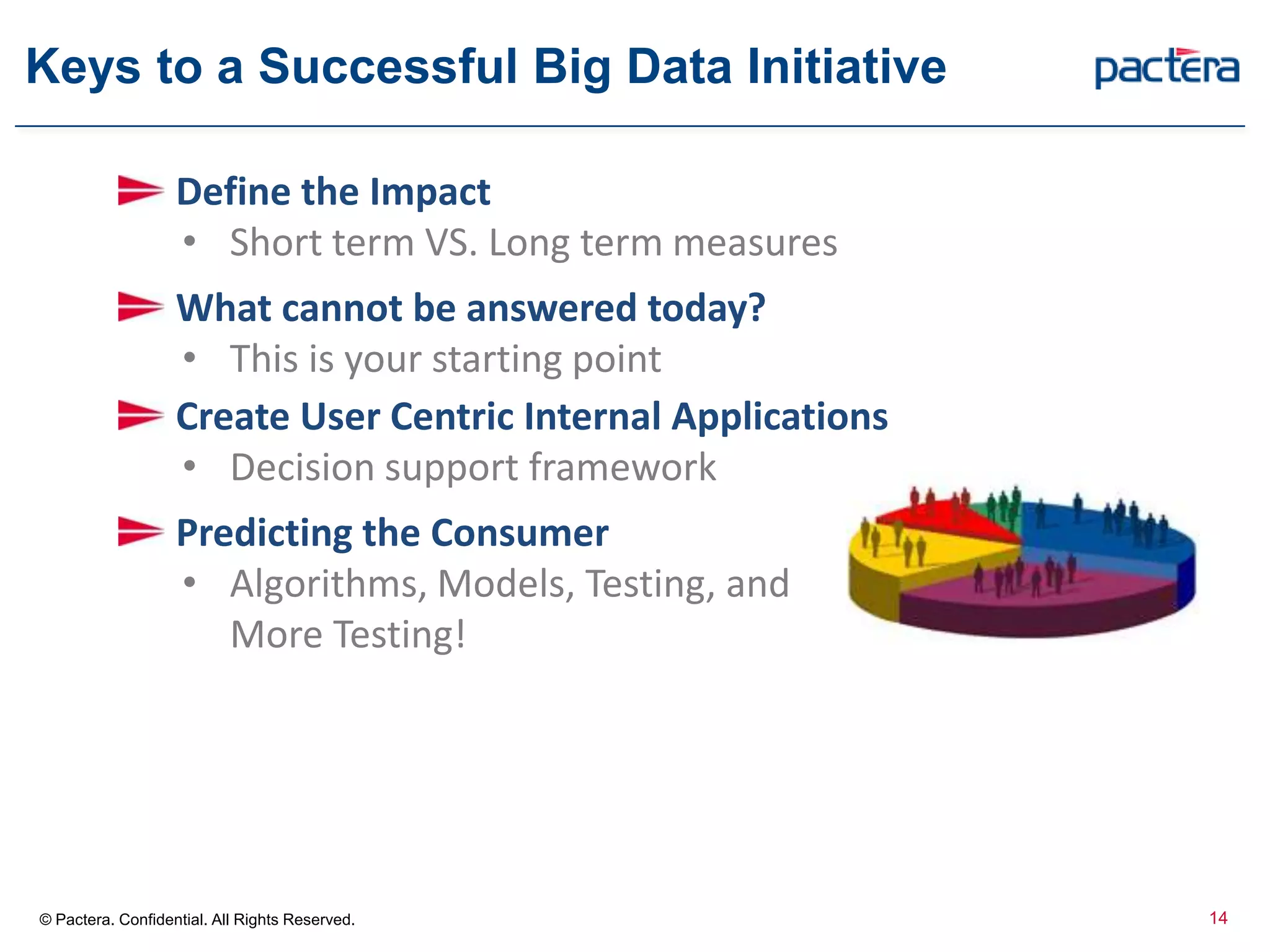 Keys to a Successful Big Data Initiative

pactera

Define the Impact

• Short term VS. Long term measures

What cannot be answered today?

• This is your starting point

Create User Centric Internal Applications

• Decision support framework

Predicting the Consumer

• Algorithms, Models, Testing, and More Testing!

© Pactera. Confidential. All Rights Reserved.

14